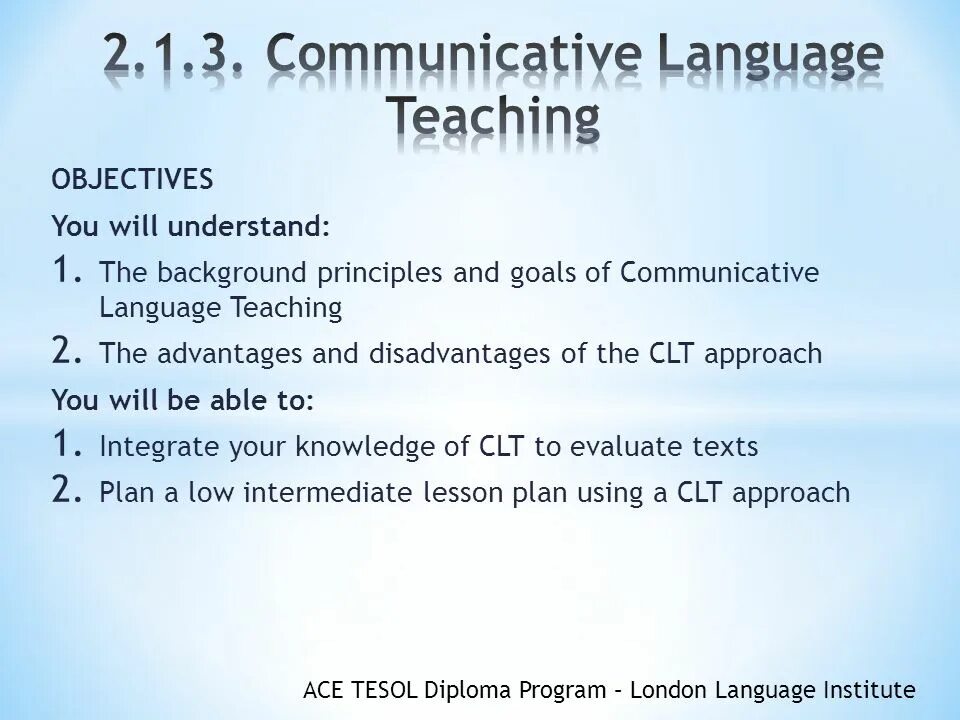 2.1.3. Communicative Language Teaching

OBJECTIVES

You will understand:

1. The background principles and goals of Communicative Language Teaching

2. The advantages and disadvantages of the CLT approach

You will be able to:

1. Integrate your knowledge of CLT to evaluate texts

2. Plan a low intermediate lesson plan using a CLT approach

ACE TESOL Diploma Program – London Language Institute